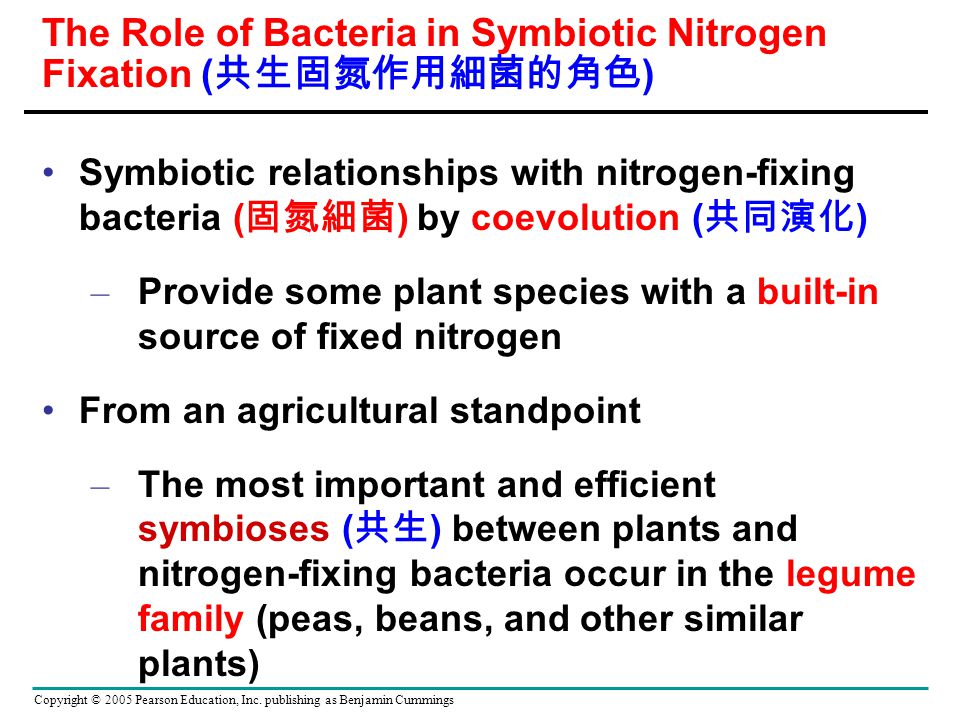 The Role of Bacteria in Symbiotic Nitrogen Fixation (共生固氮作用細菌的角色)

• Symbiotic relationships with nitrogen-fixing bacteria (固氮細菌) by coevolution (共同演化)

– Provide some plant species with a built-in source of fixed nitrogen

• From an agricultural standpoint

– The most important and efficient symbioses (共生) between plants and nitrogen-fixing bacteria occur in the legume family (peas, beans, and other similar plants)

Copyright © 2005 Pearson Education, Inc. publishing as Benjamin Cummings